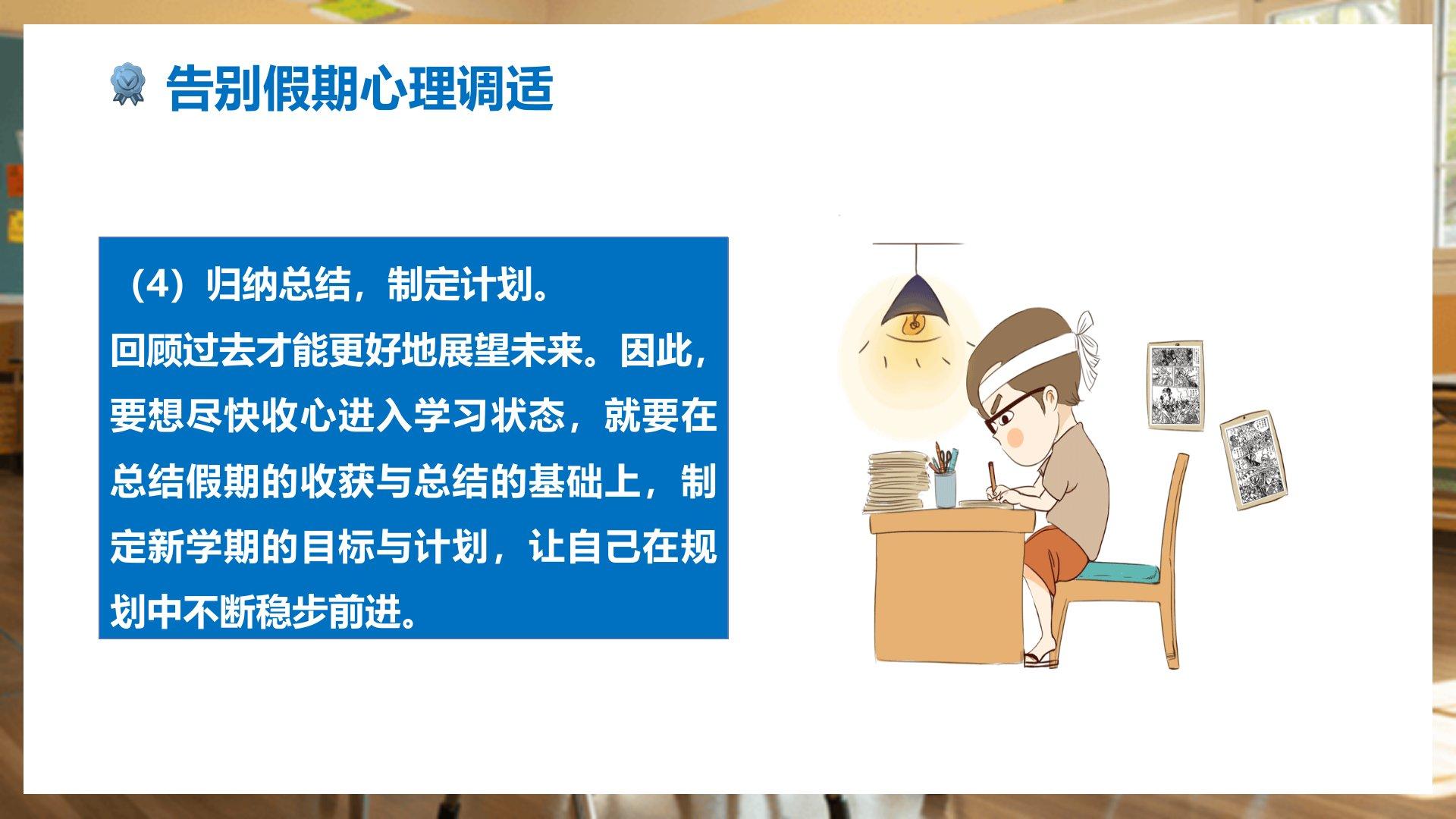 告别假期心理调适

（4）归纳总结，制定计划。
回顾过去才能更好地展望未来。因此，要想尽快收心进入学习状态，就要在总结假期的收获与总结的基础上，制定新学期的目标与计划，让自己在规划中不断稳步前进。